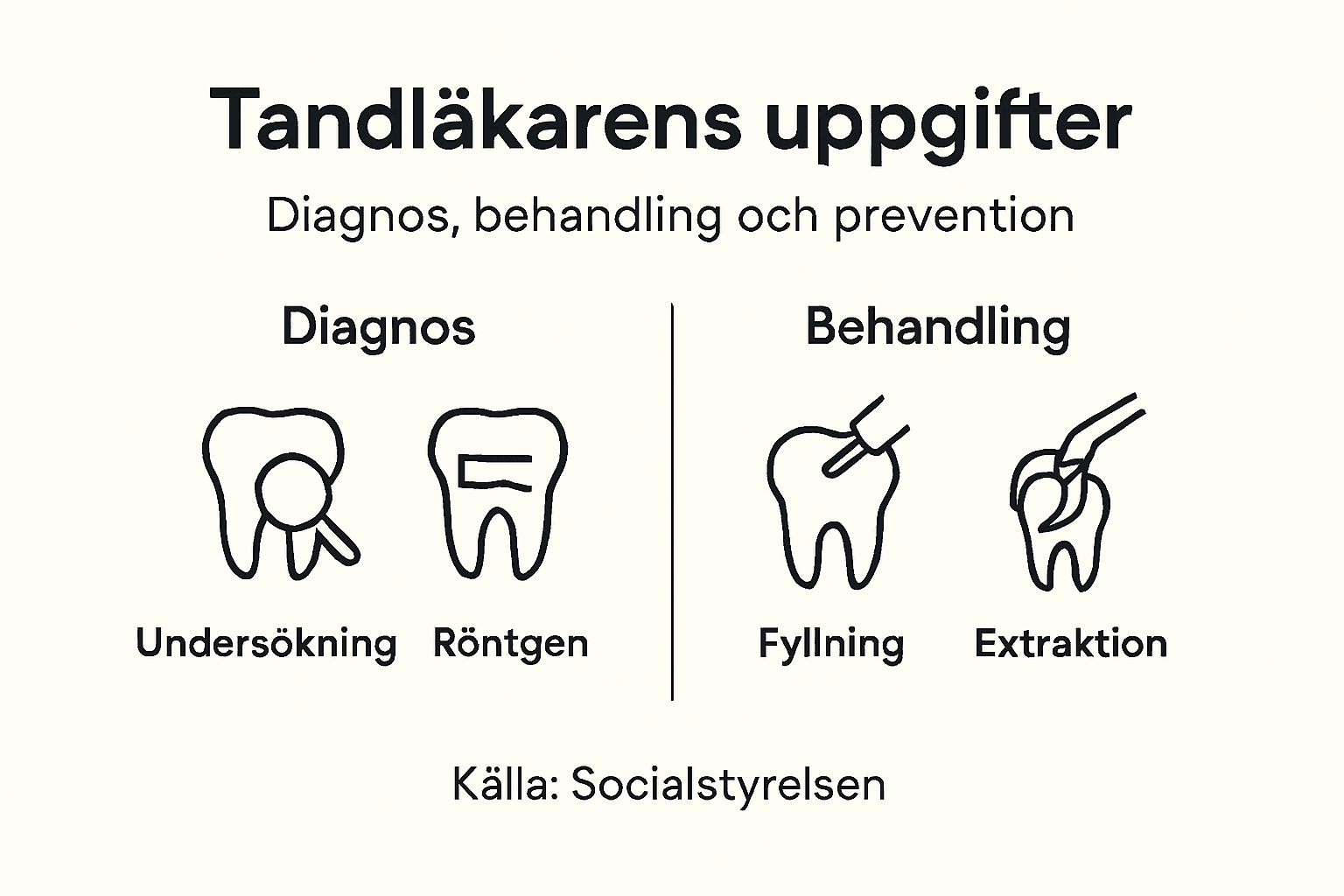 Tandläkarens uppgifter

Diagnos, behandling och prevention

Diagnos

Undersökning

Röntgen

Behandling

Fyllning

Extraktion

Källa: Socialstyrelsen